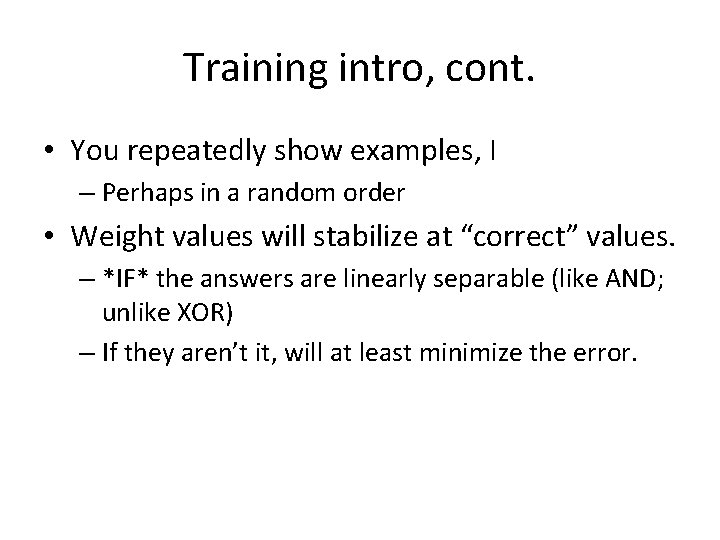 Training intro, cont.

• You repeatedly show examples, I
– Perhaps in a random order
• Weight values will stabilize at “correct” values.
– *IF* the answers are linearly separable (like AND; unlike XOR)
– If they aren’t it, will at least minimize the error.